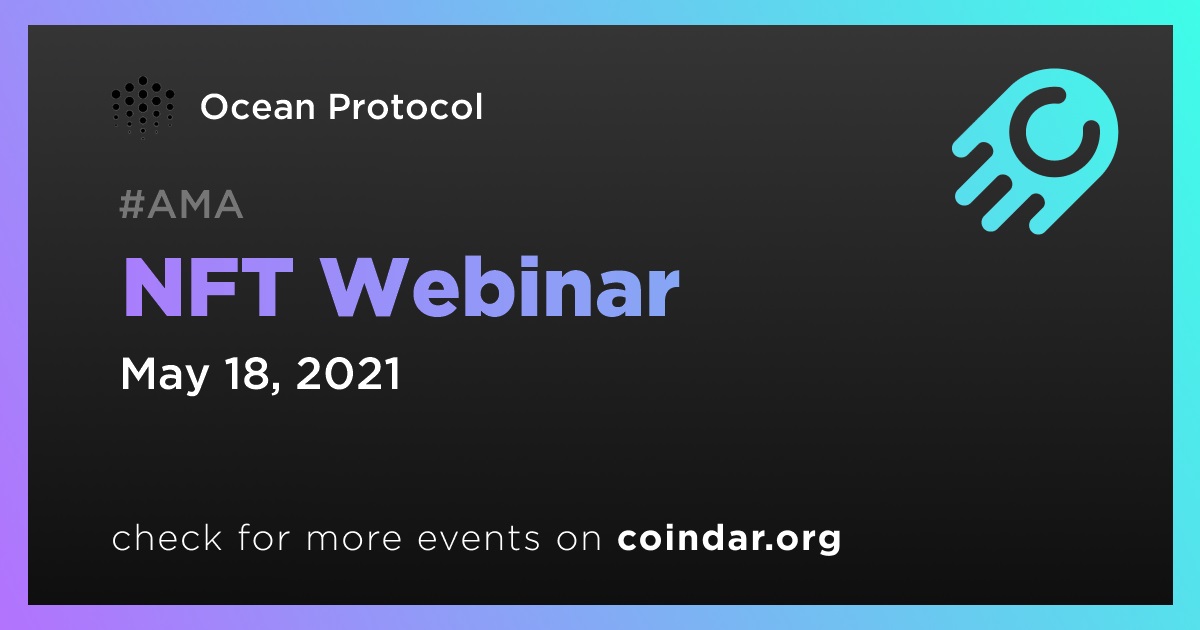 Ocean Protocol

#AMA

NFT Webinar

May 18, 2021

check for more events on coindar.org